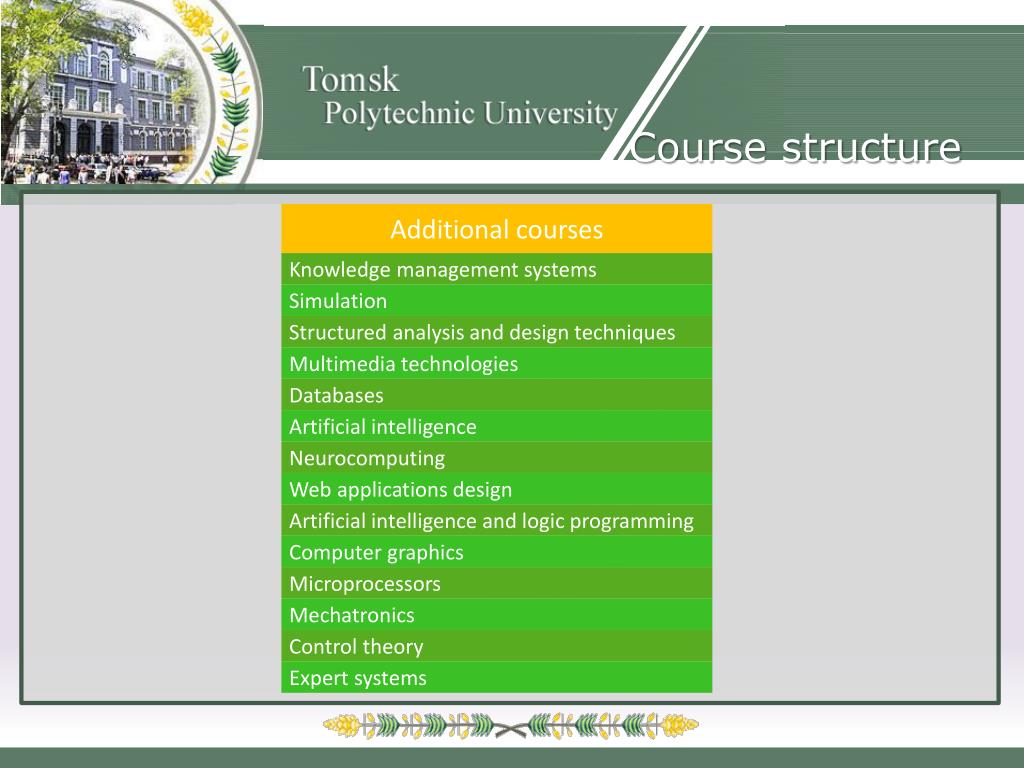 Tomsk
Polytechnic University

Course structure

| Additional courses |
|---|
| Knowledge management systems |
| Simulation |
| Structured analysis and design techniques |
| Multimedia technologies |
| Databases |
| Artificial intelligence |
| Neurocomputing |
| Web applications design |
| Artificial intelligence and logic programming |
| Computer graphics |
| Microprocessors |
| Mechatronics |
| Control theory |
| Expert systems |